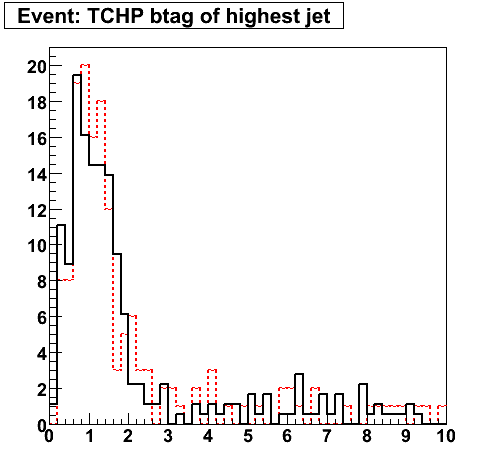 Event: TCHP btag of highest jet

20
18
16
14
12
10
8
6
4
2
0

0 1 2 3 4 5 6 7 8 9 10